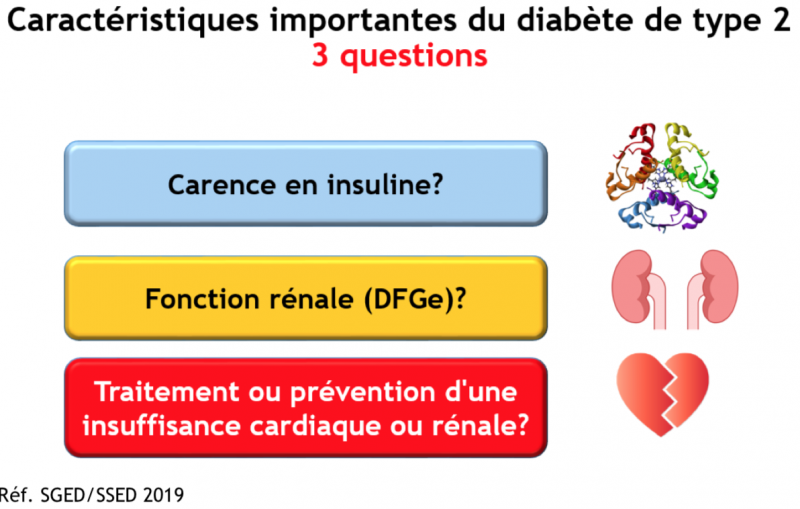 Caractéristiques importantes du diabète de type 2
3 questions

Carence en insuline?

Fonction rénale (DFGe)?

Traitement ou prévention d'une insuffisance cardiaque ou rénale?

Réf. SGED/SSED 2019